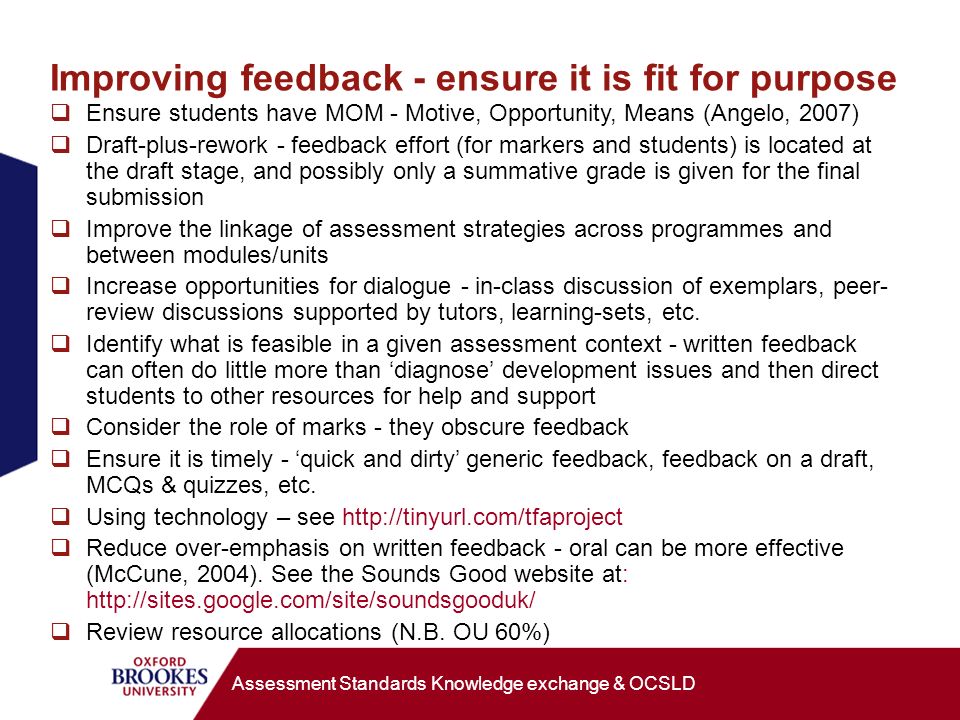 Improving feedback - ensure it is fit for purpose

❑ Ensure students have MOM - Motive, Opportunity, Means (Angelo, 2007)

❑ Draft-plus-rework - feedback effort (for markers and students) is located at the draft stage, and possibly only a summative grade is given for the final submission

❑ Improve the linkage of assessment strategies across programmes and between modules/units

❑ Increase opportunities for dialogue - in-class discussion of exemplars, peer-review discussions supported by tutors, learning-sets, etc.

❑ Identify what is feasible in a given assessment context - written feedback can often do little more than 'diagnose' development issues and then direct students to other resources for help and support

❑ Consider the role of marks - they obscure feedback

❑ Ensure it is timely - 'quick and dirty' generic feedback, feedback on a draft, MCQs & quizzes, etc.

❑ Using technology – see http://tinyurl.com/tfaproject

❑ Reduce over-emphasis on written feedback - oral can be more effective (McCune, 2004). See the Sounds Good website at: http://sites.google.com/site/soundsgooduk/

❑ Review resource allocations (N.B. OU 60%)

OXFORD BROOKES UNIVERSITY

Assessment Standards Knowledge exchange & OCSLD